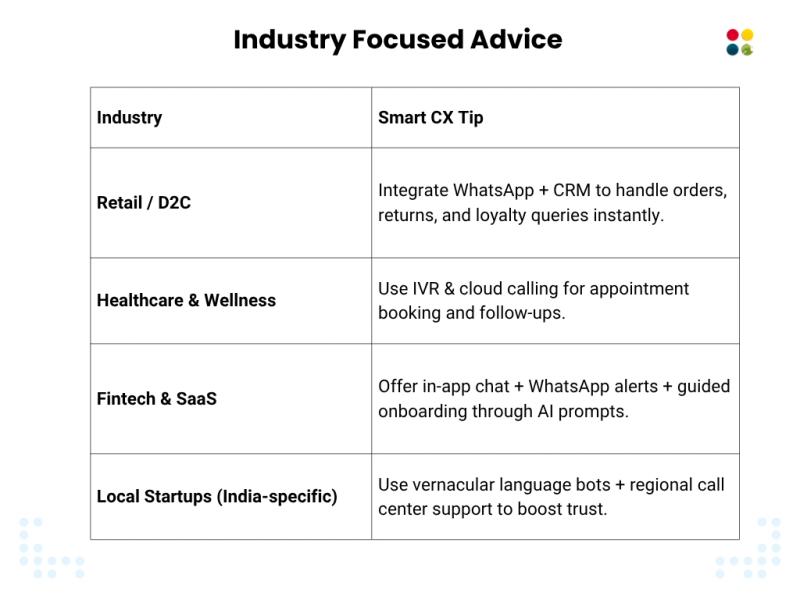 Industry Focused Advice

| Industry | Smart CX Tip |
|---|---|
| Retail / D2C | Integrate WhatsApp + CRM to handle orders, returns, and loyalty queries instantly. |
| Healthcare & Wellness | Use IVR & cloud calling for appointment booking and follow-ups. |
| Fintech & SaaS | Offer in-app chat + WhatsApp alerts + guided onboarding through AI prompts. |
| Local Startups (India-specific) | Use vernacular language bots + regional call center support to boost trust. |